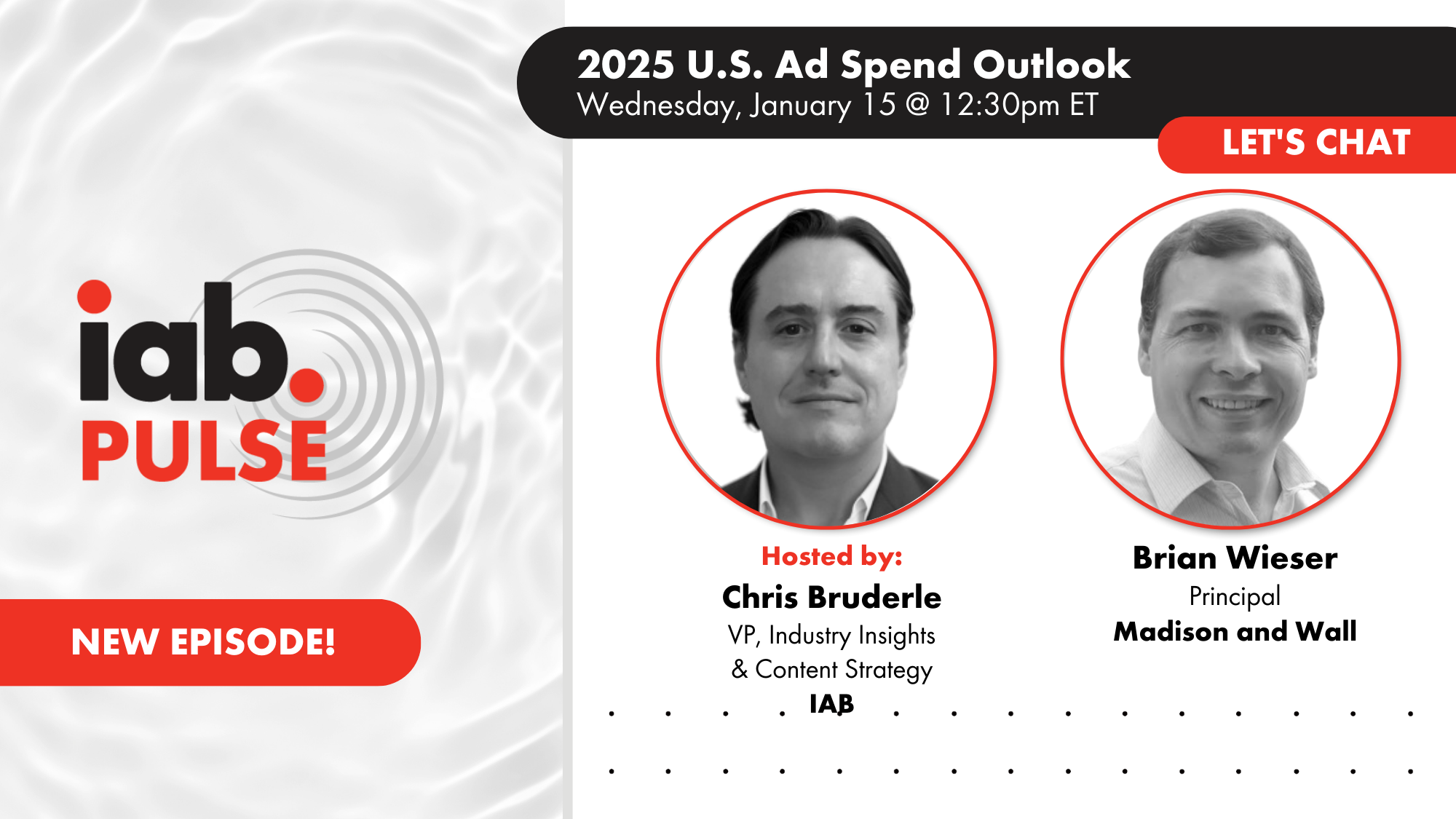 iab.
PULSE

NEW EPISODE!

2025 U.S. Ad Spend Outlook
Wednesday, January 15 @ 12:30pm ET

LET'S CHAT

Hosted by:
Chris Bruderle
VP, Industry Insights & Content Strategy
IAB

Brian Wieser
Principal
Madison and Wall